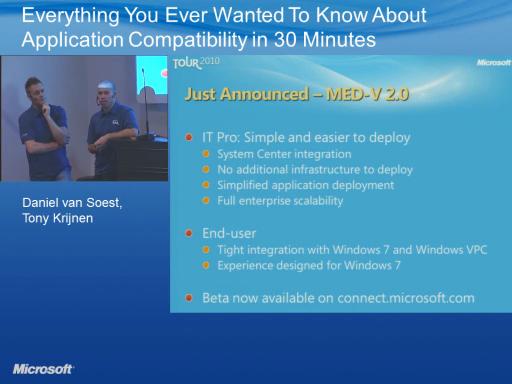 Everything You Ever Wanted To Know About Application Compatibility in 30 Minutes

Daniel van Soest, Tony Krijnen

TOUR 2010

Microsoft

Just Announced – MED-V 2.0

IT Pro: Simple and easier to deploy
System Center integration
No additional infrastructure to deploy
Simplified application deployment
Full enterprise scalability

End-user
Tight integration with Windows 7 and Windows VPC
Experience designed for Windows 7

Beta now available on connect.microsoft.com

Microsoft